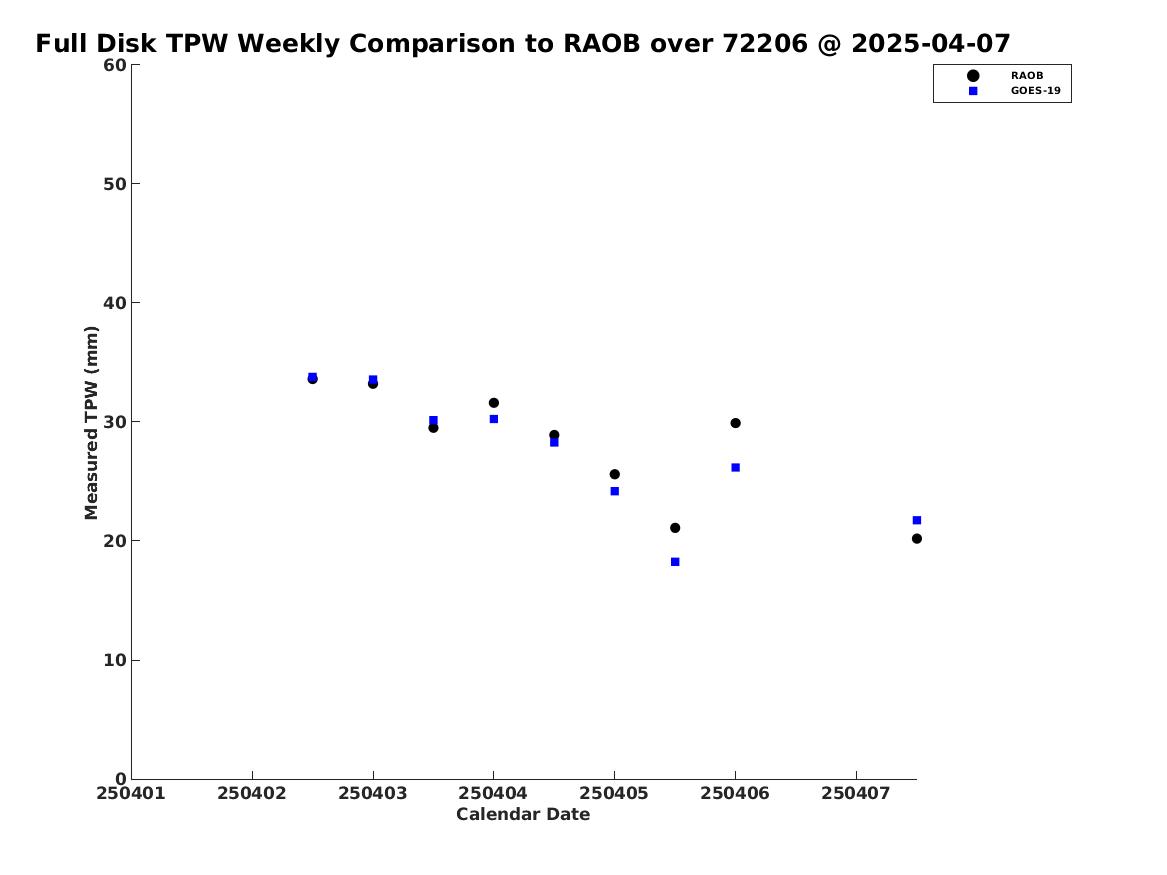 Full Disk TPW Weekly Comparison to RAOB over 72206 @ 2025-04-07

RAOB
GOES-19

Measured TPW (mm)

60
50
40
30
20
10
0

250401 250402 250403 250404 250405 250406 250407

Calendar Date